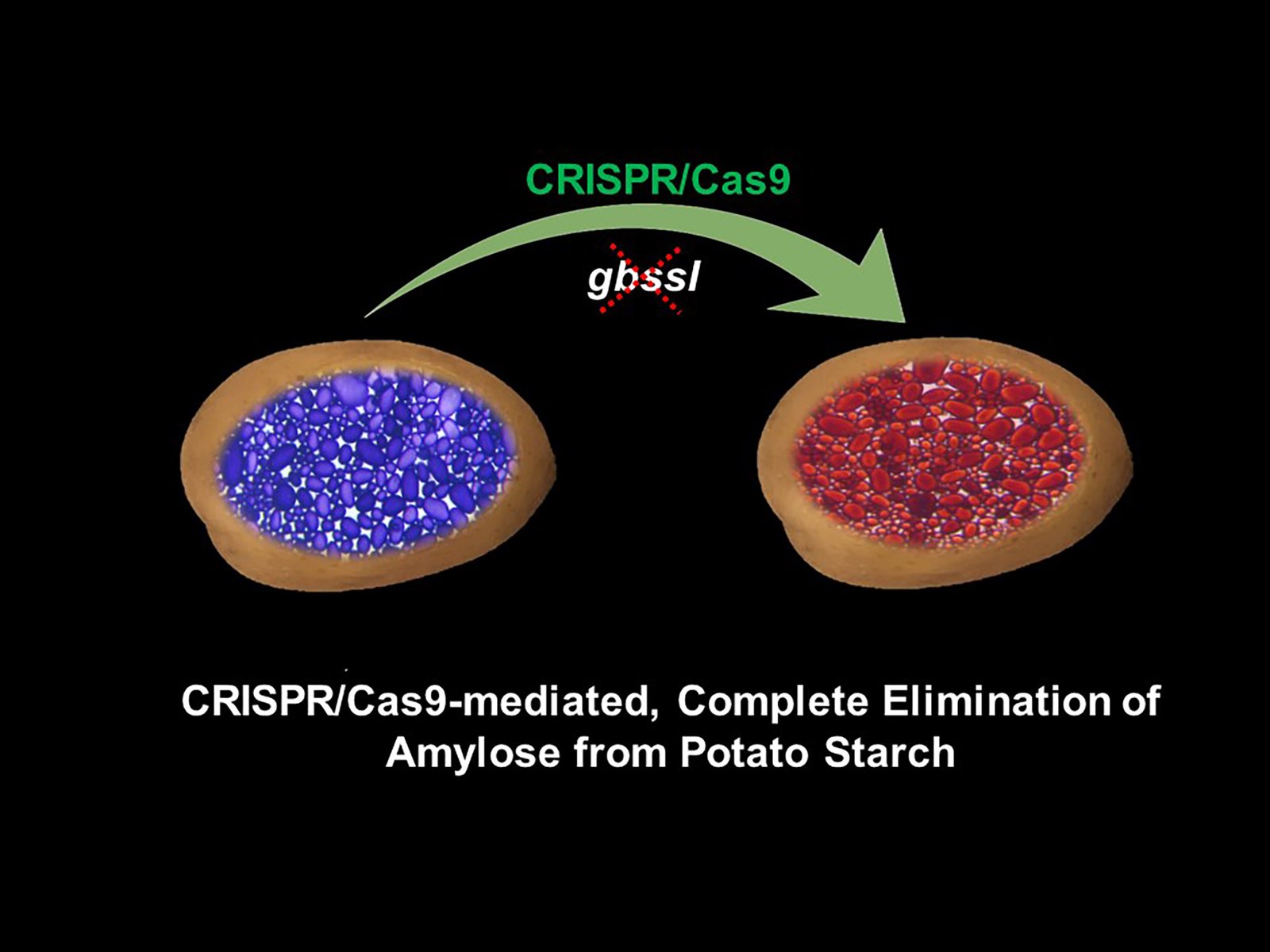 CRISPR/Cas9

gbssI

CRISPR/Cas9-mediated, Complete Elimination of Amylose from Potato Starch